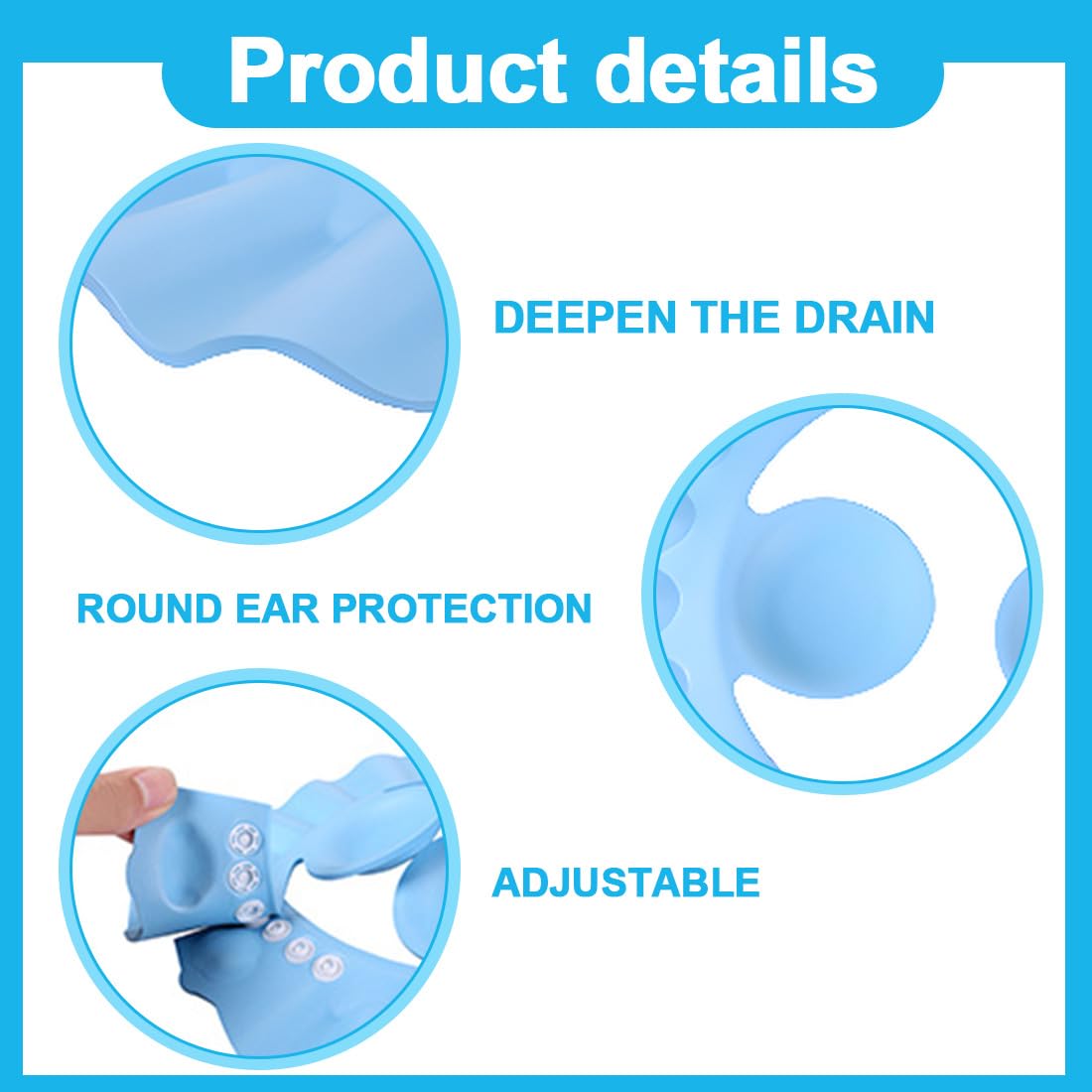 Product details

DEEPEN THE DRAIN

ROUND EAR PROTECTION

ADJUSTABLE